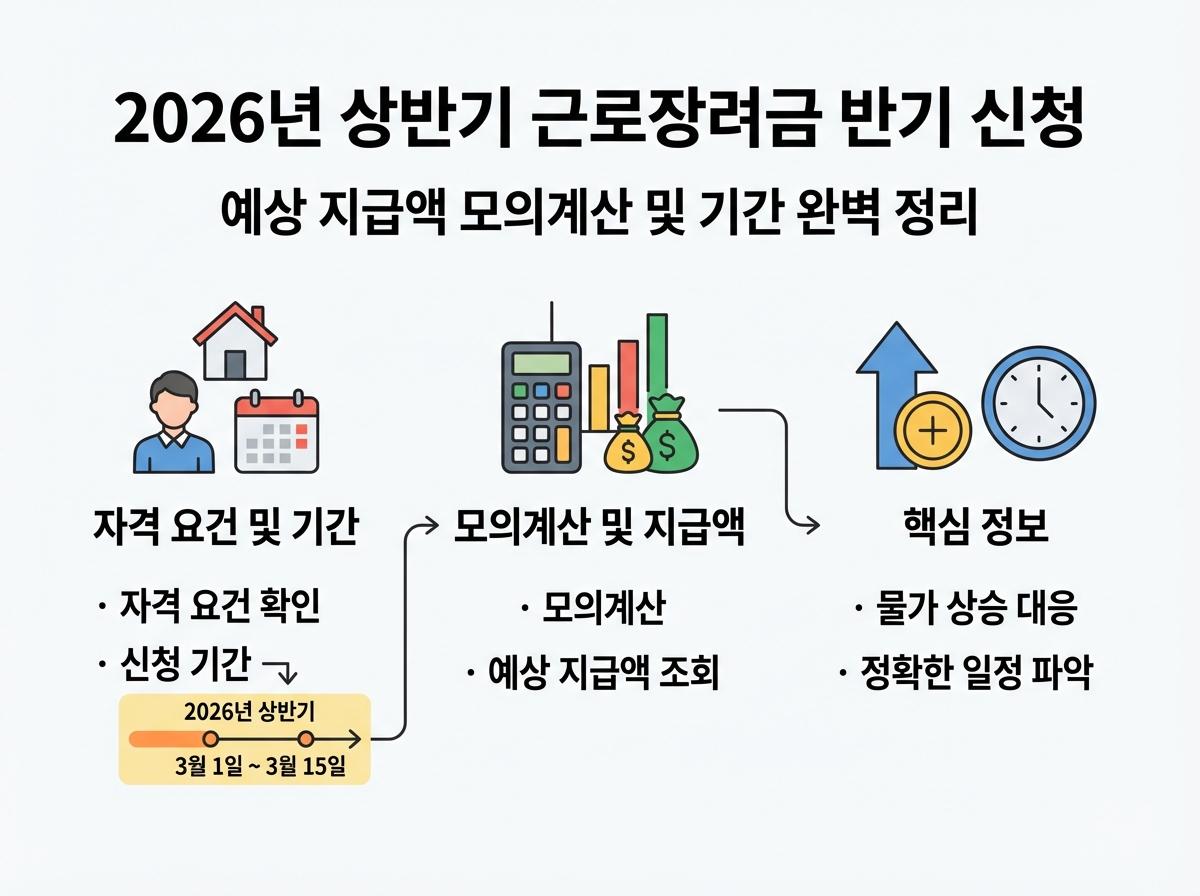 2026년 상반기 근로장려금 반기 신청

예상 지급액 모의계산 및 기간 완벽 정리

자격 요건 및 기간

· 자격 요건 확인

· 신청 기간

2026년 상반기

3월 1일 ~ 3월 15일

모의계산 및 지급액

· 모의계산

· 예상 지급액 조회

핵심 정보

· 물가 상승 대응

· 정확한 일정 파악